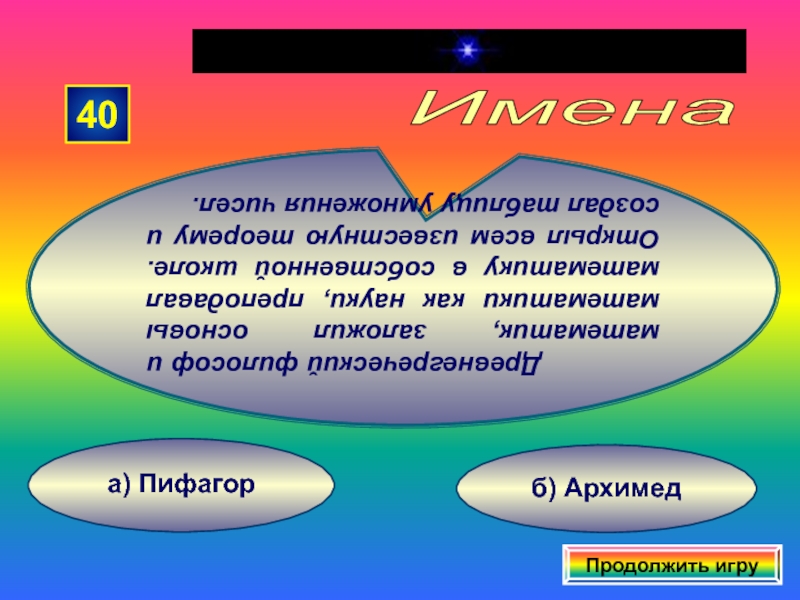 40

Имена

Древнегреческий философ и математик, заложил основы математики как науки, преподавал математику в собственной школе. Открыл всем известную теорему и создал таблицу умножения чисел.

а) Пифагор

б) Архимед

Продолжить игру